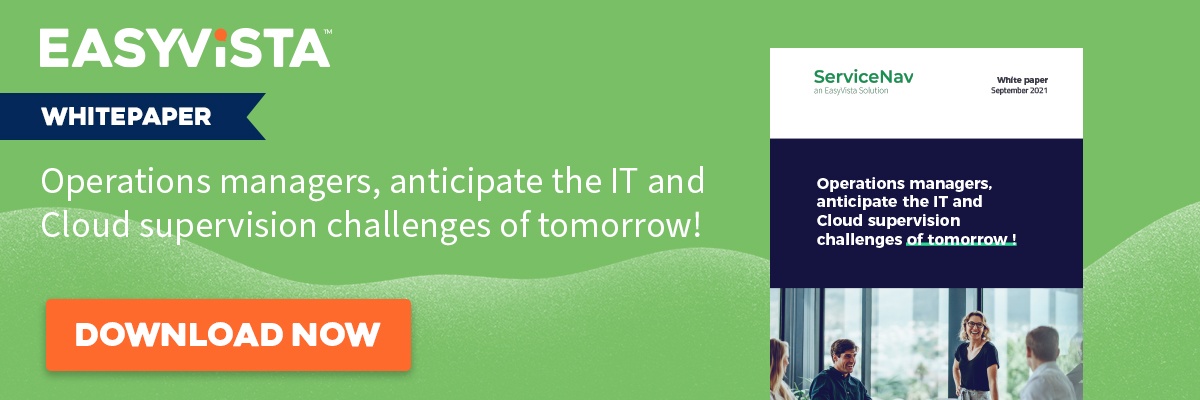 EASYVISTA™

WHITEPAPER

Operations managers, anticipate the IT and Cloud supervision challenges of tomorrow!

DOWNLOAD NOW

ServiceNav
an EasyVista Solution

White paper
September 2021

Operations managers, anticipate the IT and Cloud supervision challenges of tomorrow !